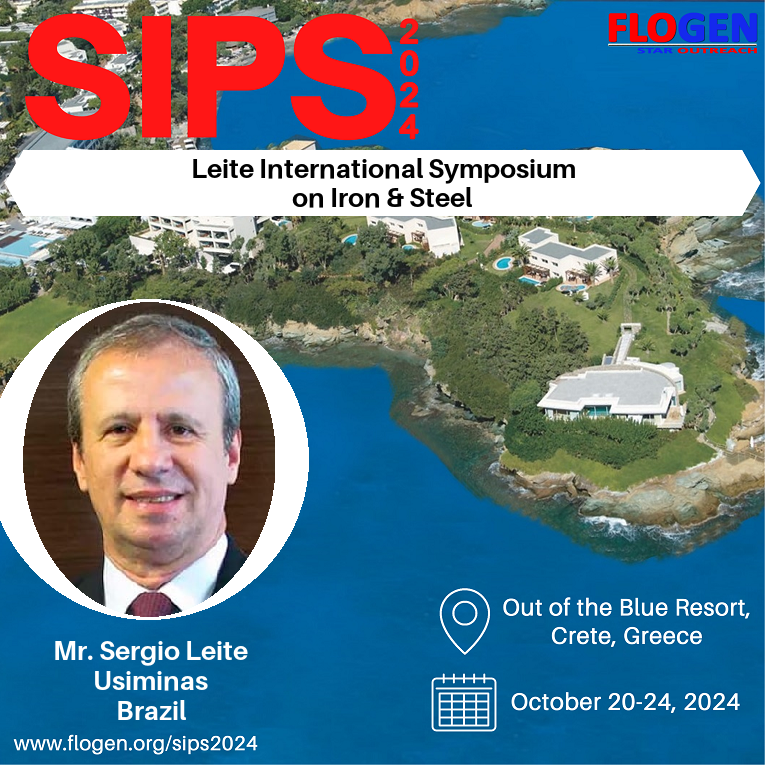 SIPS 2024

FLOGEN
STAR OUTREACH

Leite International Symposium on Iron & Steel

Mr. Sergio Leite
Usiminas
Brazil

www.flogen.org/sips2024

Out of the Blue Resort, Crete, Greece

October 20-24, 2024